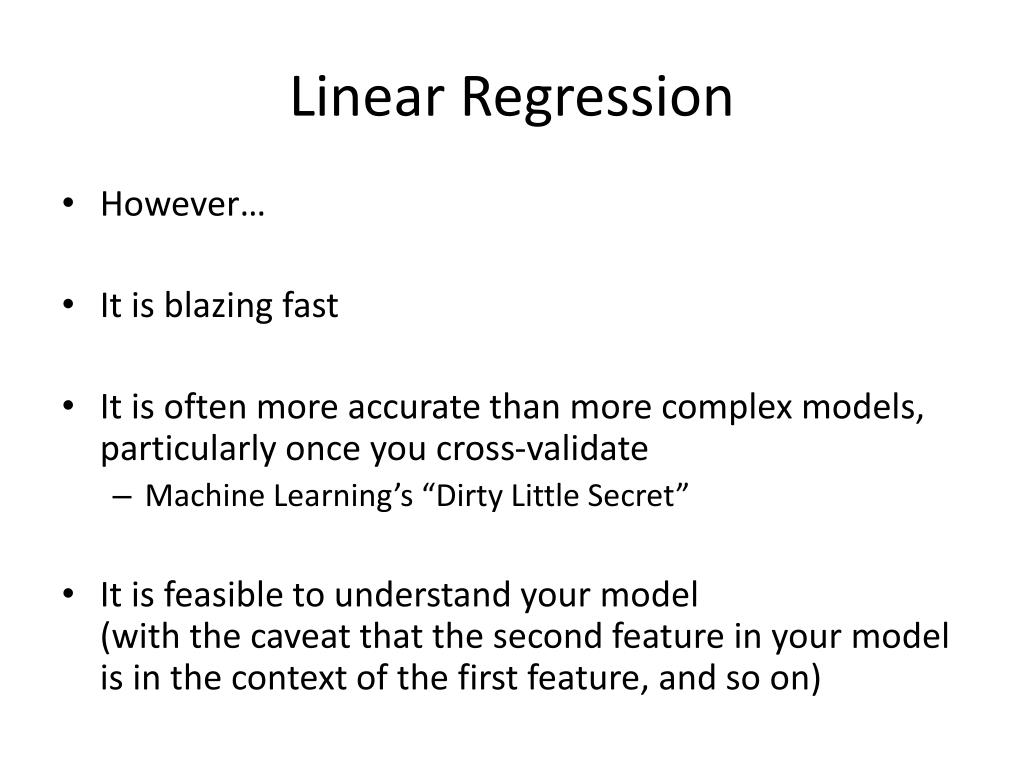 Linear Regression

• However…

• It is blazing fast

• It is often more accurate than more complex models, particularly once you cross-validate
– Machine Learning's "Dirty Little Secret"

• It is feasible to understand your model
(with the caveat that the second feature in your model is in the context of the first feature, and so on)